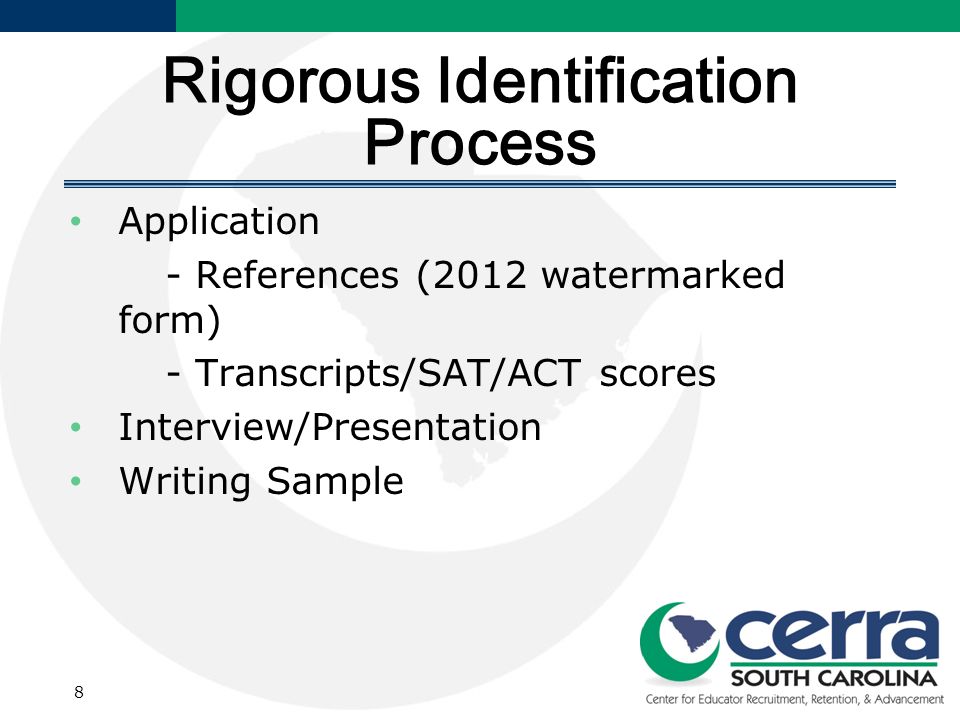 Rigorous Identification Process

• Application

- References (2012 watermarked form)

- Transcripts/SAT/ACT scores

• Interview/Presentation

• Writing Sample

8

cerra
SOUTH CAROLINA
Center for Educator Recruitment, Retention, & Advancement